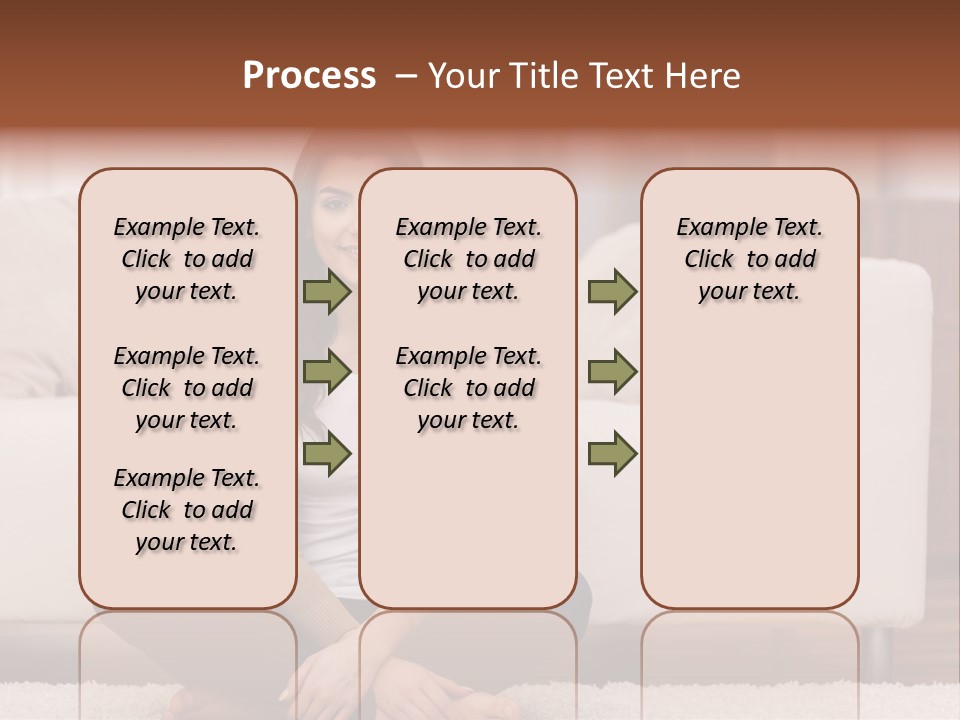 Process – Your Title Text Here

Example Text. Click to add your text.

Example Text. Click to add your text.

Example Text. Click to add your text.

Example Text. Click to add your text.

Example Text. Click to add your text.

Example Text. Click to add your text.